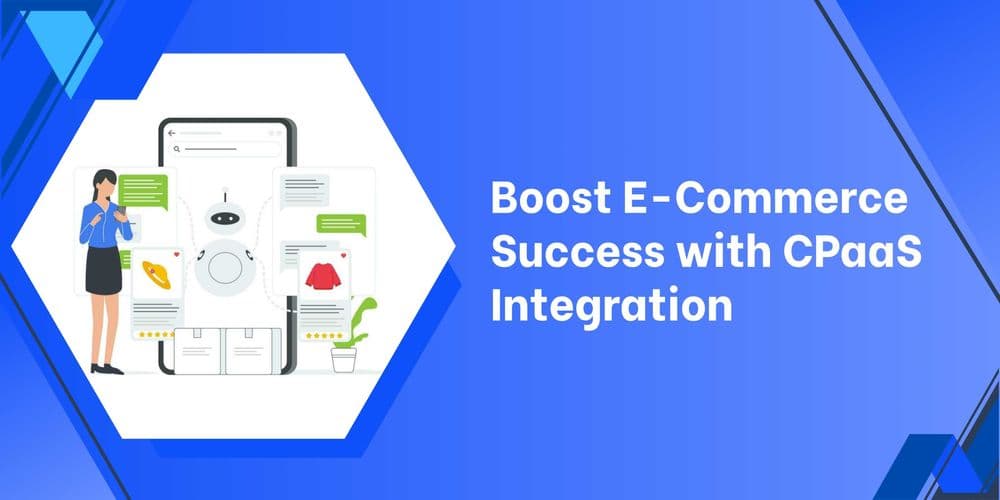 Boost E-Commerce Success with CPaaS Integration